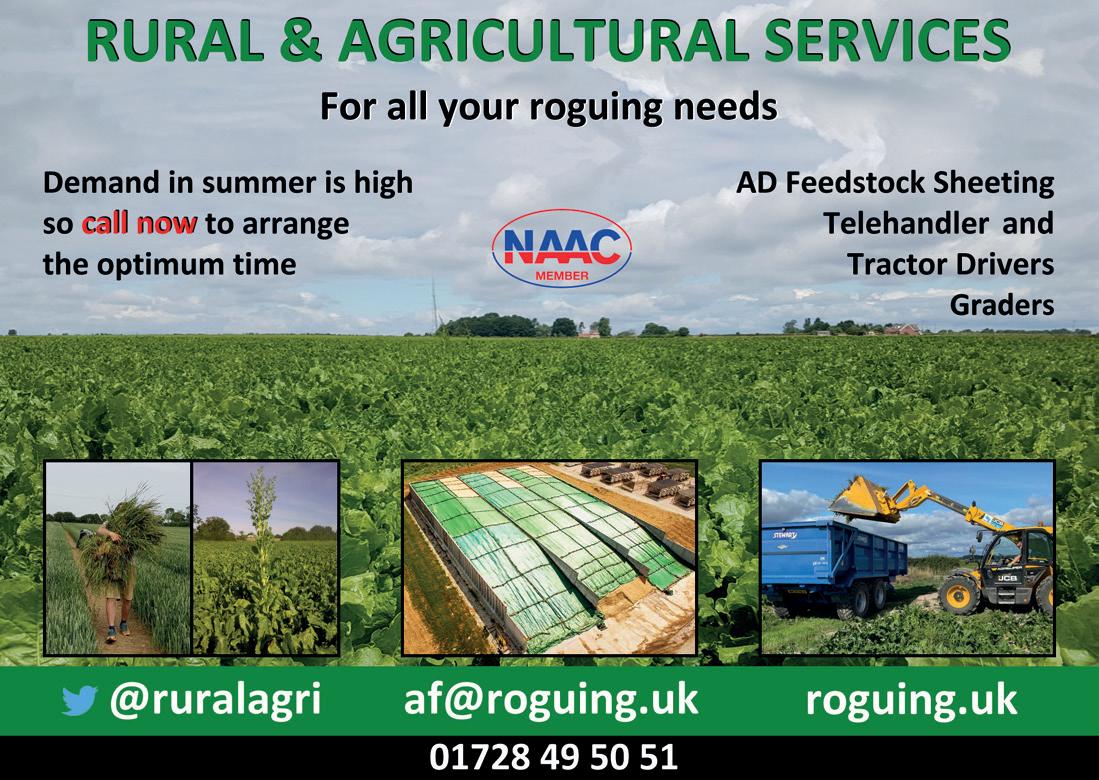 RURAL & AGRICULTURAL SERVICES

For all your roguing needs

Demand in summer is high so call now to arrange the optimum time

NAAC
MEMBER

AD Feedstock Sheeting
Telehandler and
Tractor Drivers
Graders

STEWART

JCB

@ruralagri af@roguing.uk roguing.uk

01728 49 50 51